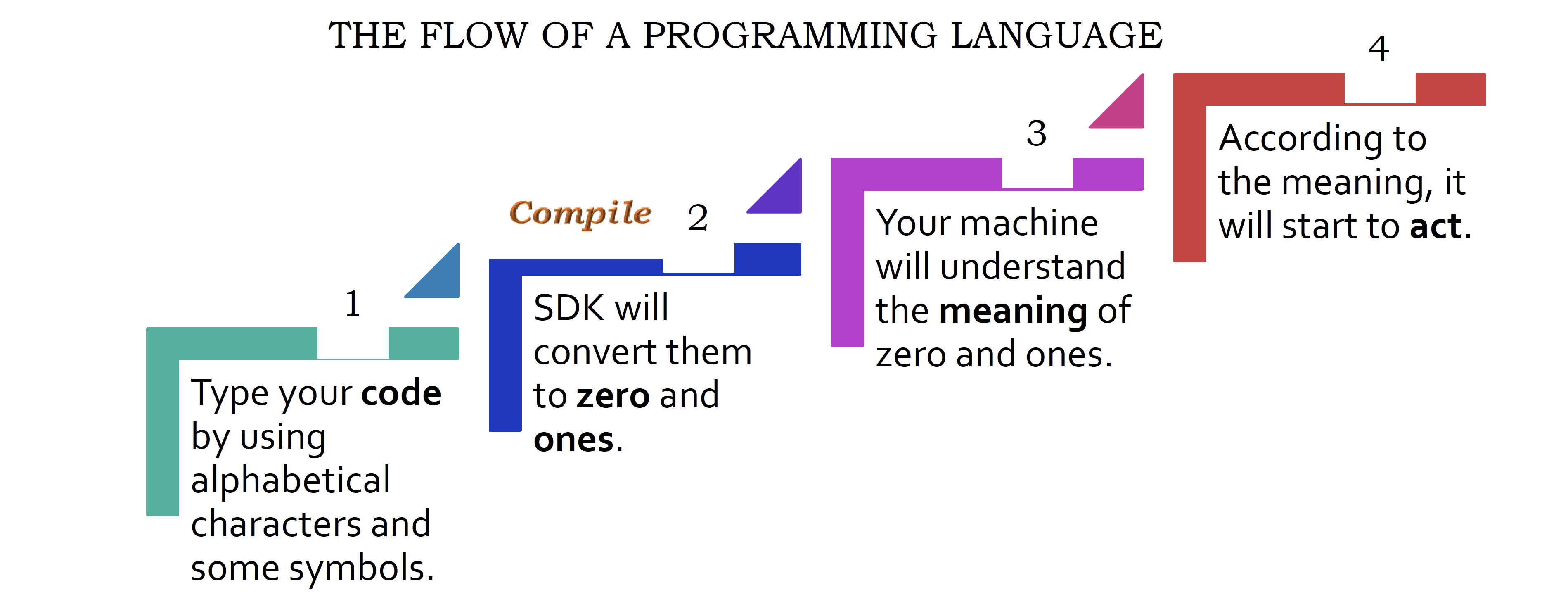 THE FLOW OF A PROGRAMMING LANGUAGE

1

Type your code by using alphabetical characters and some symbols.

Compile 2

SDK will convert them to zero and ones.

3

Your machine will understand the meaning of zero and ones.

4

According to the meaning, it will start to act.